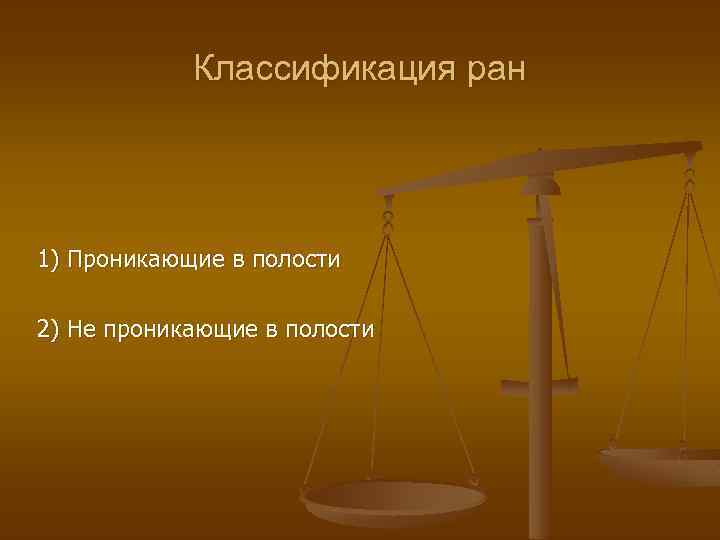 Классификация ран

1) Проникающие в полости

2) Не проникающие в полости